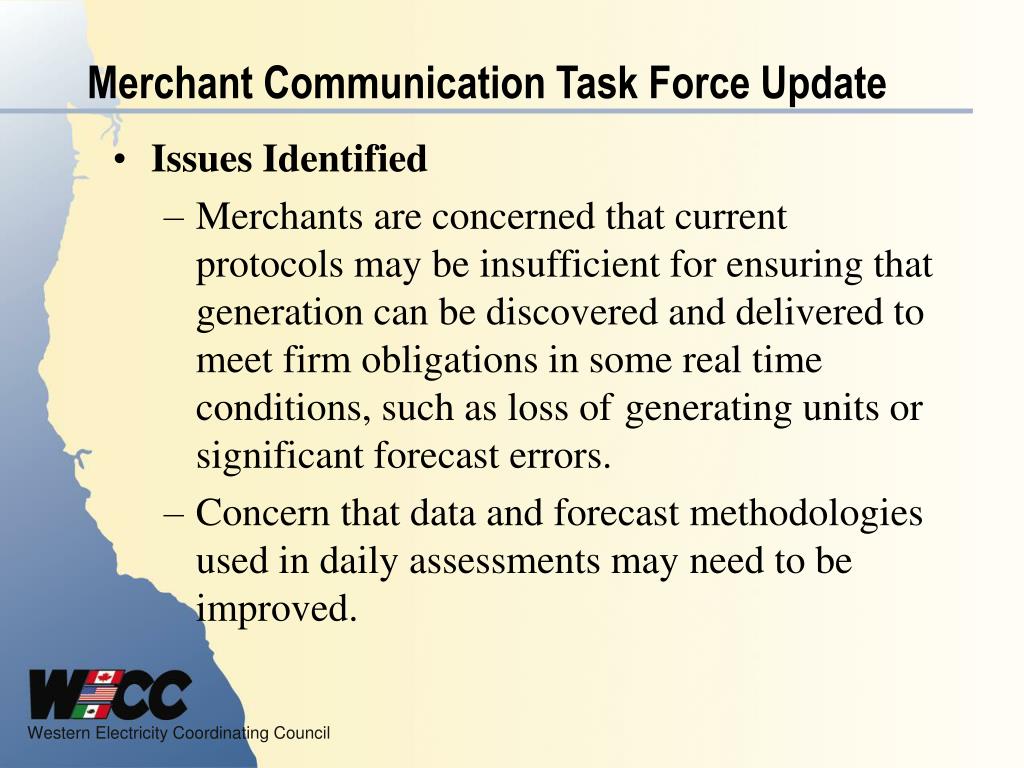 Merchant Communication Task Force Update

• Issues Identified

– Merchants are concerned that current protocols may be insufficient for ensuring that generation can be discovered and delivered to meet firm obligations in some real time conditions, such as loss of generating units or significant forecast errors.

– Concern that data and forecast methodologies used in daily assessments may need to be improved.

WECC
Western Electricity Coordinating Council